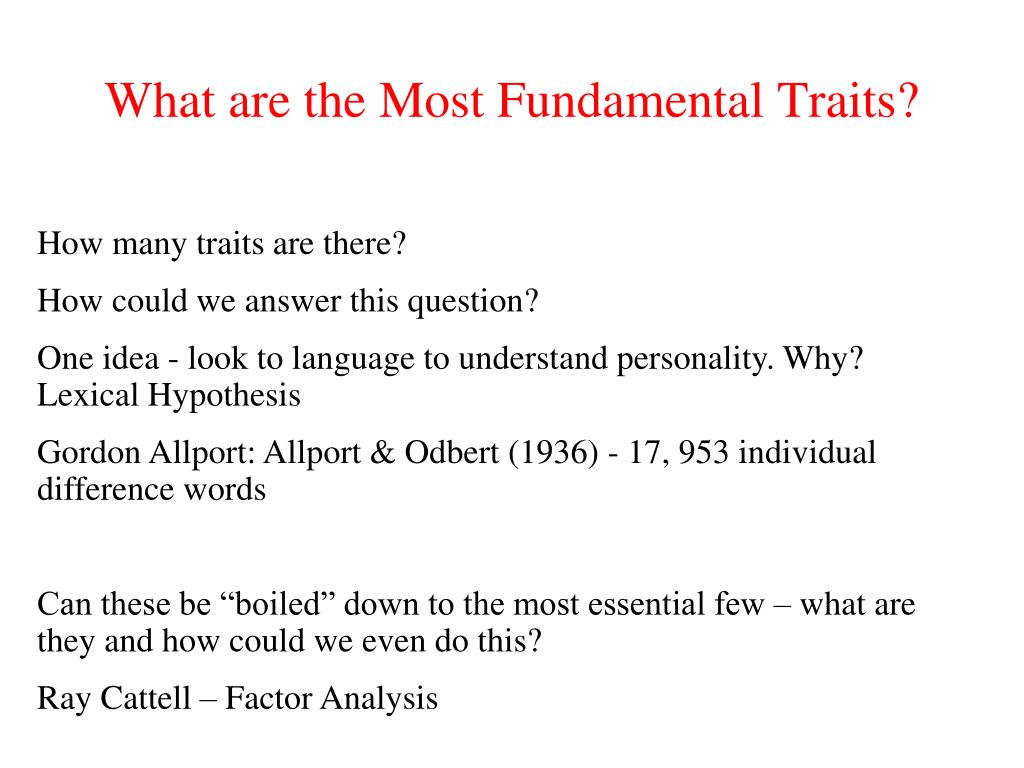 What are the Most Fundamental Traits?

How many traits are there?

How could we answer this question?

One idea - look to language to understand personality. Why? Lexical Hypothesis

Gordon Allport: Allport & Odbert (1936) - 17, 953 individual difference words

Can these be “boiled” down to the most essential few – what are they and how could we even do this?

Ray Cattell – Factor Analysis